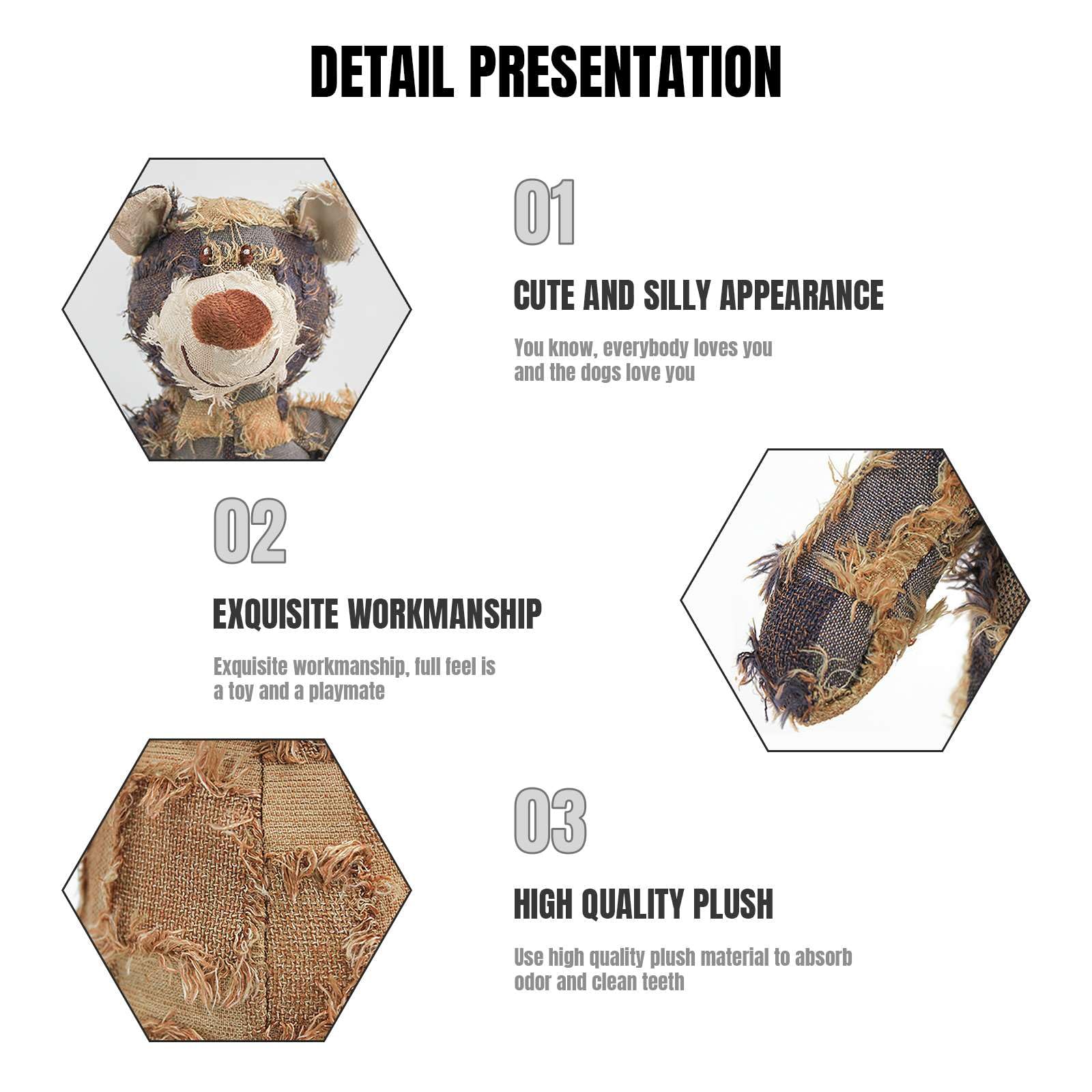 DETAIL PRESENTATION

01

CUTE AND SILLY APPEARANCE

You know, everybody loves you and the dogs love you

02

EXQUISITE WORKMANSHIP

Exquisite workmanship, full feel is a toy and a playmate

03

HIGH QUALITY PLUSH

Use high quality plush material to absorb odor and clean teeth